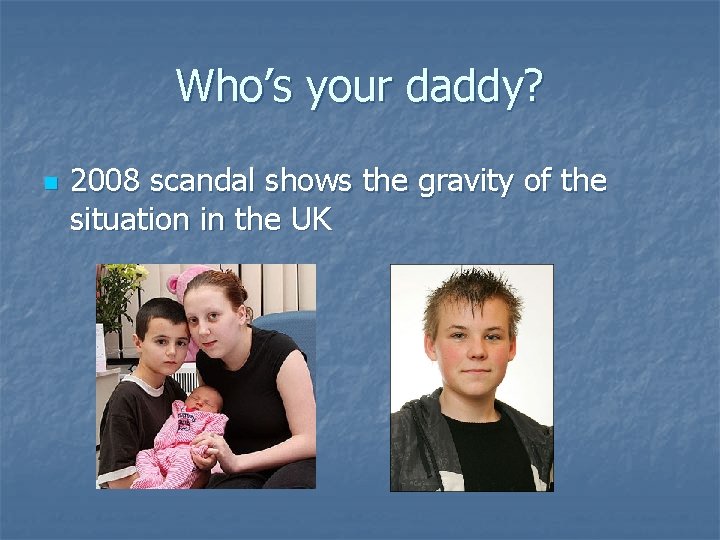 Who's your daddy?

• 2008 scandal shows the gravity of the situation in the UK